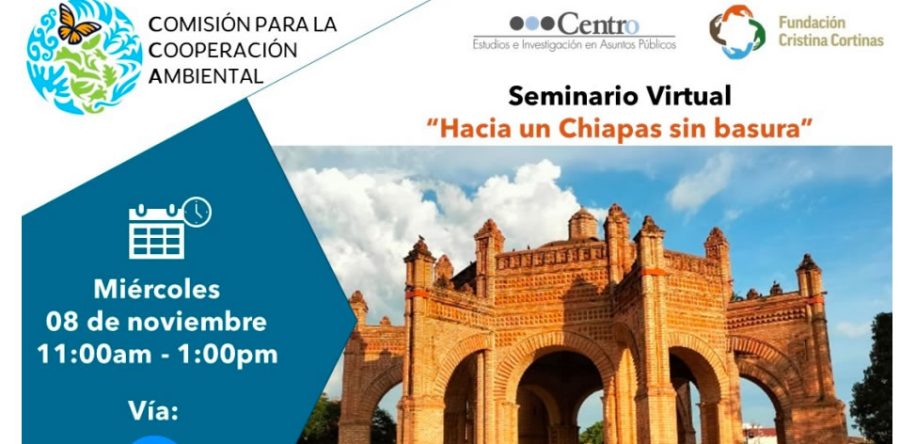 COMISIÓN PARA LA COOPERACIÓN AMBIENTAL

Centro
Estudios e Investigación en Asuntos Públicos

Fundación Cristina Cortinas

Seminario Virtual
"Hacia un Chiapas sin basura"

Miércoles
08 de noviembre
11:00am - 1:00pm

Vía: